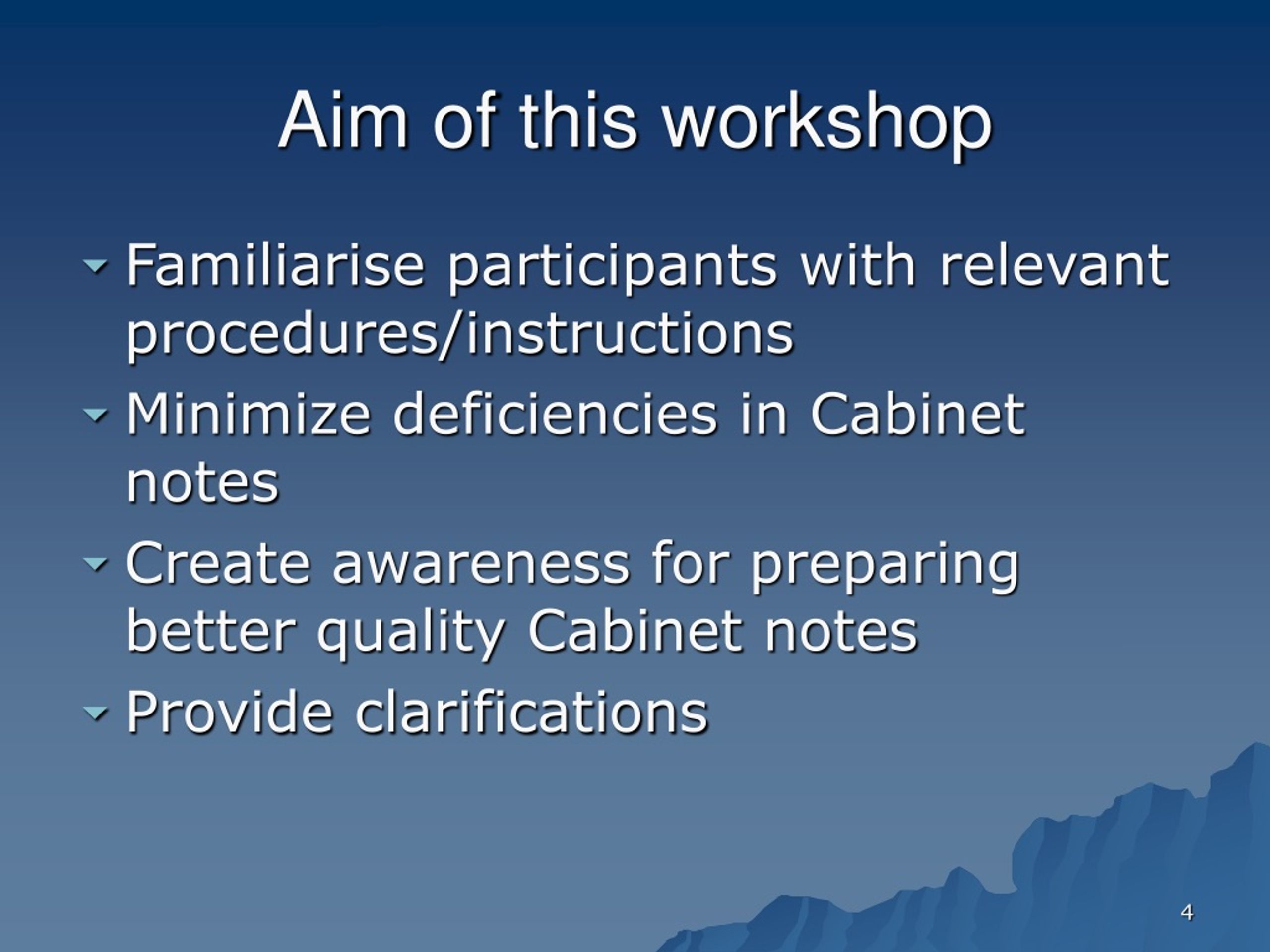 Aim of this workshop

- Familiarise participants with relevant procedures/instructions
- Minimize deficiencies in Cabinet notes
- Create awareness for preparing better quality Cabinet notes
- Provide clarifications

4